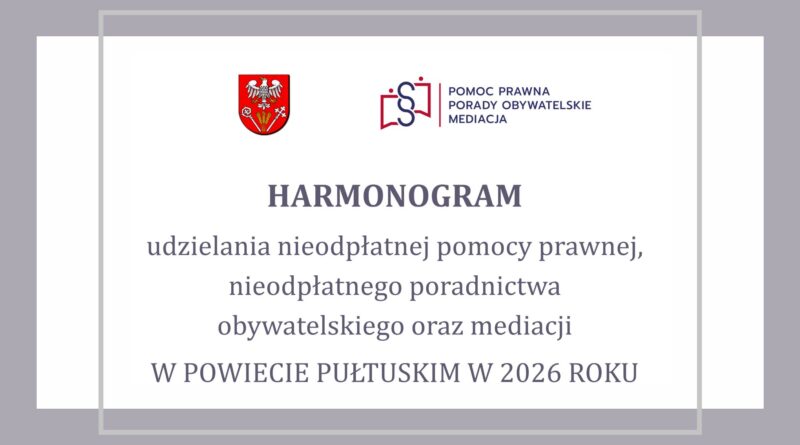 POMOC PRAWNA
PORADY OBYWATELSKIE
MEDIACJA

HARMONOGRAM

udzielania nieodpłatnej pomocy prawnej, nieodpłatnego poradnictwa obywatelskiego oraz mediacji

W POWIECIE PUŁTUSKIM W 2026 ROKU